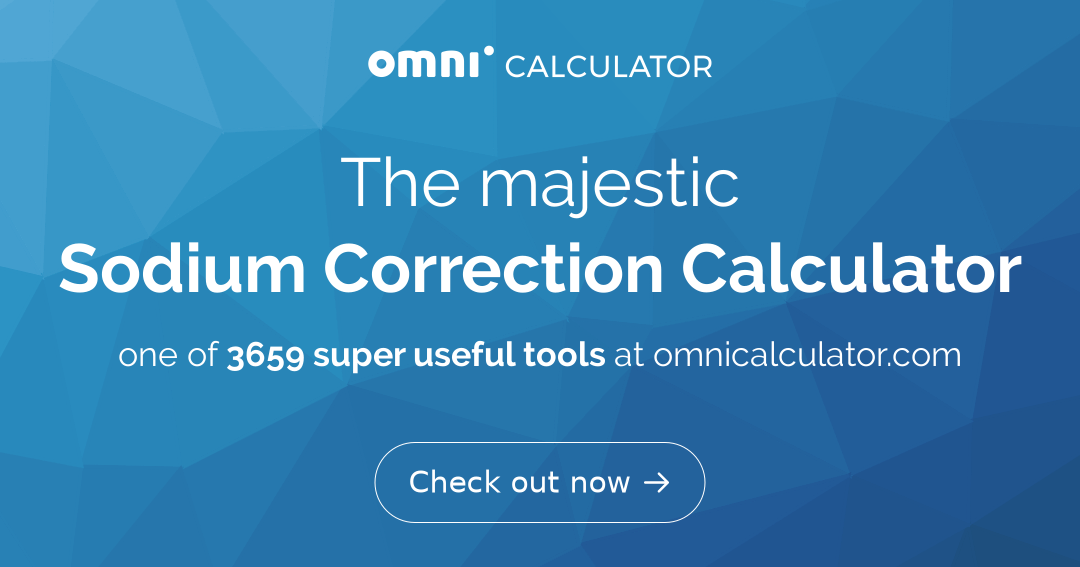 omni CALCULATOR

The majestic
Sodium Correction Calculator

one of 3659 super useful tools at omnicalculator.com

Check out now →